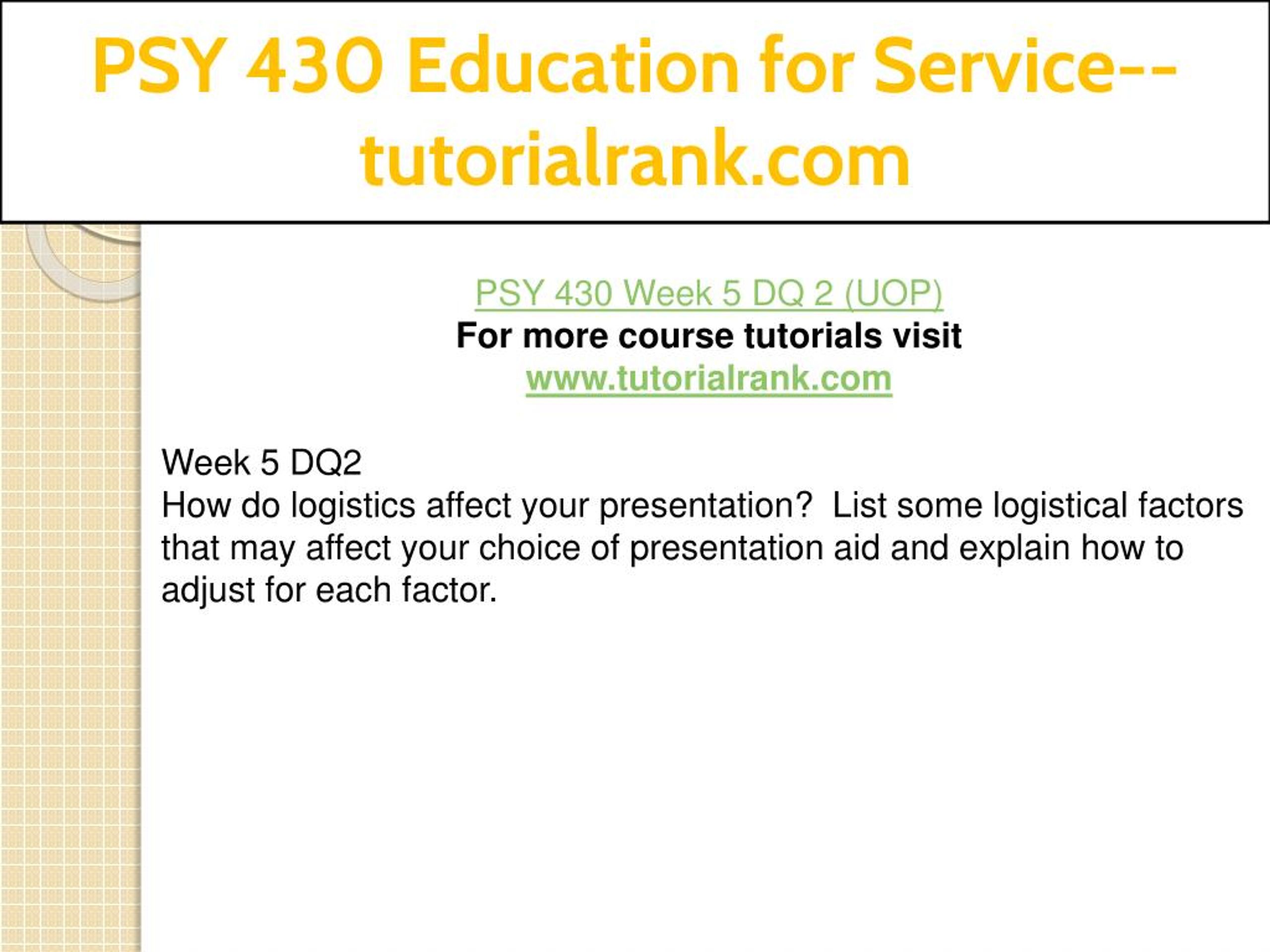 PSY 430 Education for Service--tutorialrank.com

PSY 430 Week 5 DQ 2 (UOP)
For more course tutorials visit
www.tutorialrank.com

Week 5 DQ2
How do logistics affect your presentation?  List some logistical factors that may affect your choice of presentation aid and explain how to adjust for each factor.